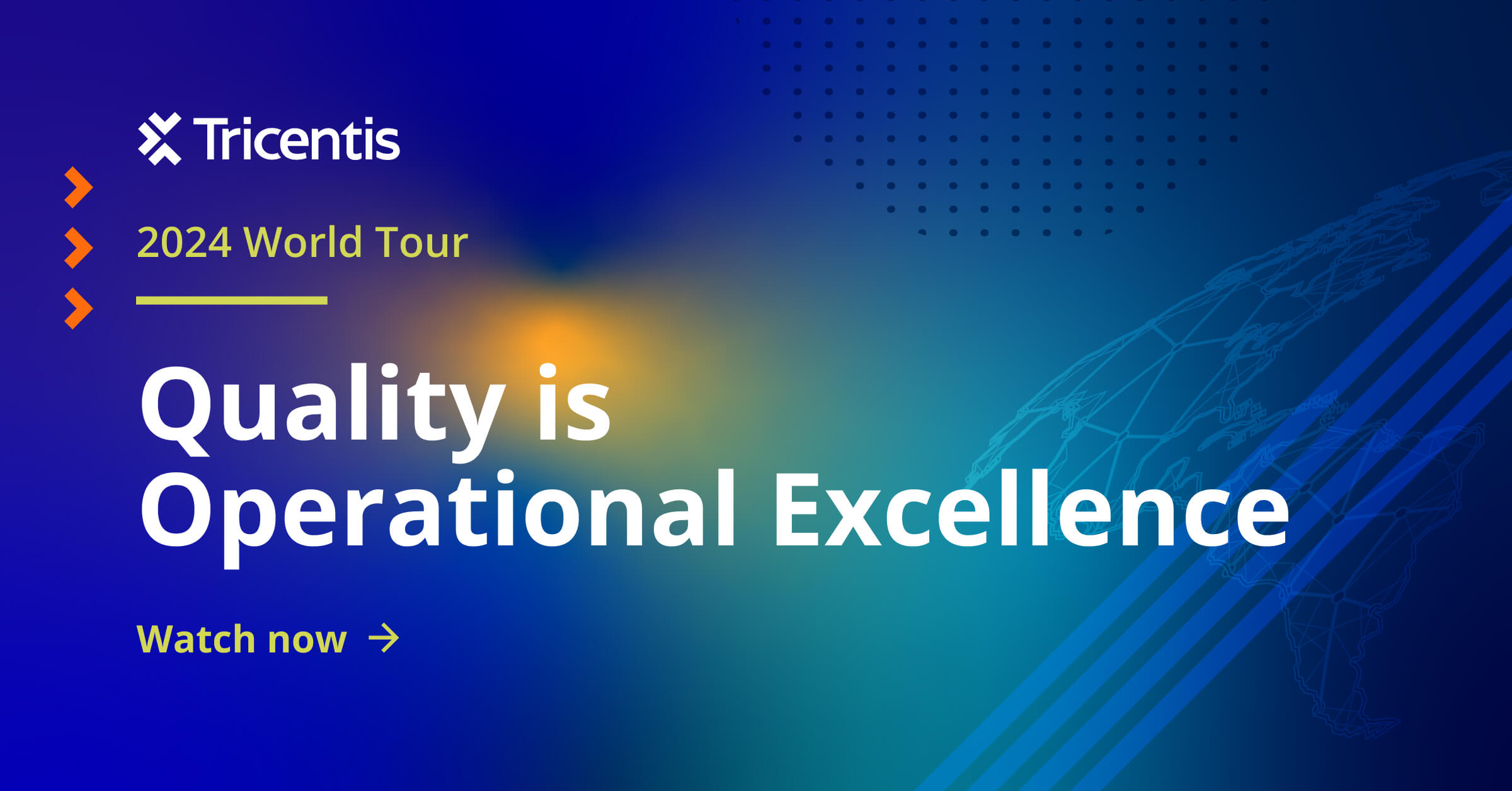 Tricentis

2024 World Tour

Quality is Operational Excellence

Watch now →